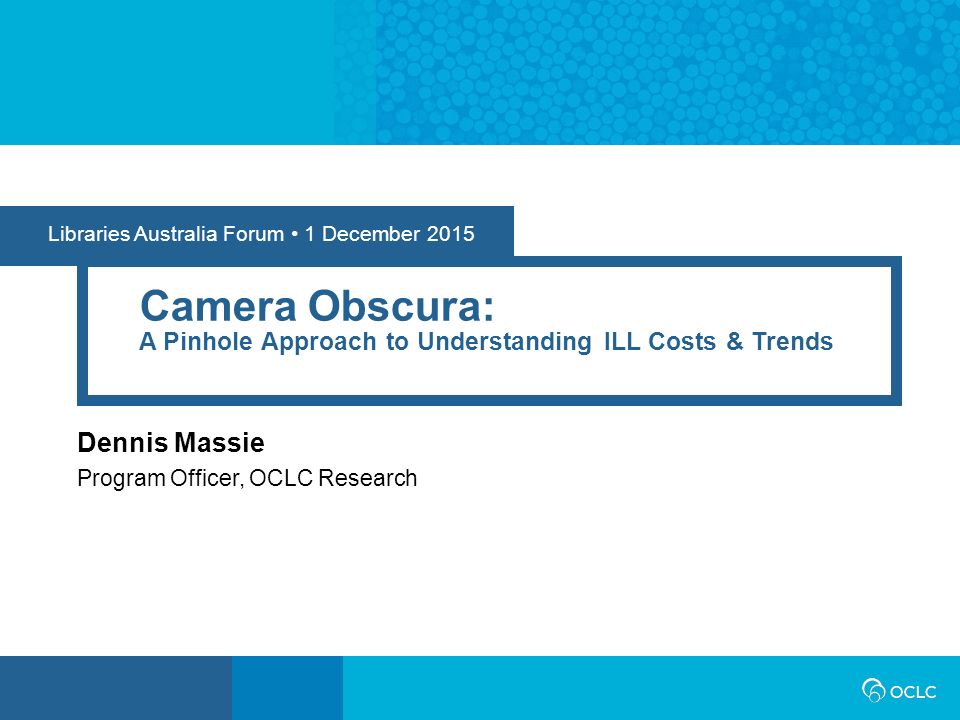 Libraries Australia Forum • 1 December 2015

Camera Obscura:
A Pinhole Approach to Understanding ILL Costs & Trends

Dennis Massie

Program Officer, OCLC Research

OCLC